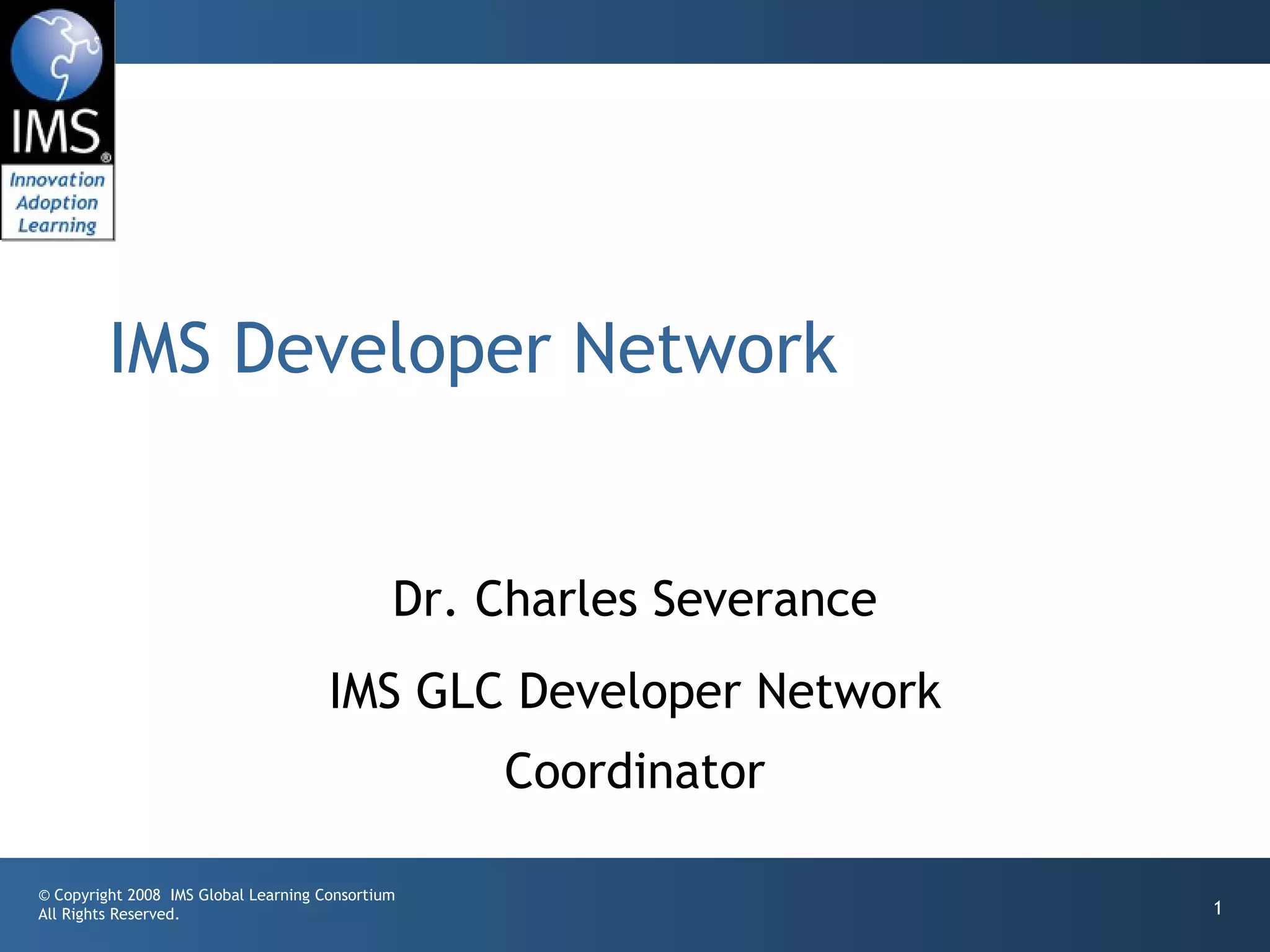 IMS®
Innovation
Adoption
Learning

IMS Developer Network

Dr. Charles Severance

IMS GLC Developer Network

Coordinator

© Copyright 2008 IMS Global Learning Consortium
All Rights Reserved.

1